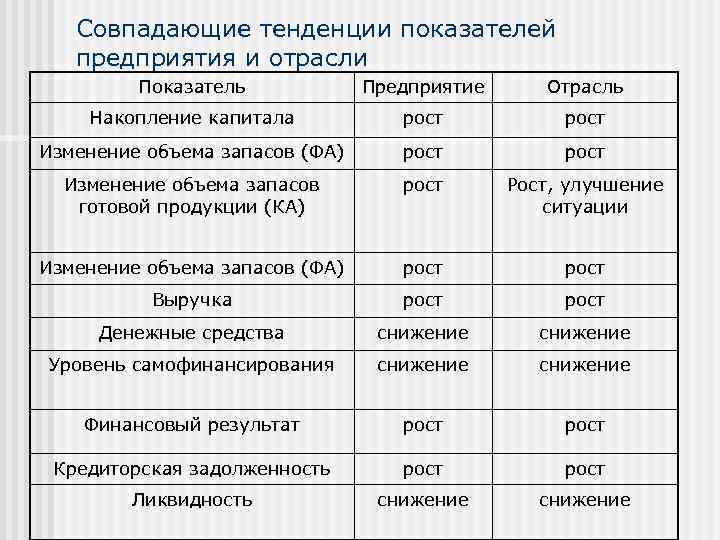 Совпадающие тенденции показателей предприятия и отрасли

| Показатель | Предприятие | Отрасль |
|---|---|---|
| Накопление капитала | рост | рост |
| Изменение объема запасов (ФА) | рост | рост |
| Изменение объема запасов готовой продукции (КА) | рост | Рост, улучшение ситуации |
| Изменение объема запасов (ФА) | рост | рост |
| Выручка | рост | рост |
| Денежные средства | снижение | снижение |
| Уровень самофинансирования | снижение | снижение |
| Финансовый результат | рост | рост |
| Кредиторская задолженность | рост | рост |
| Ликвидность | снижение | снижение |